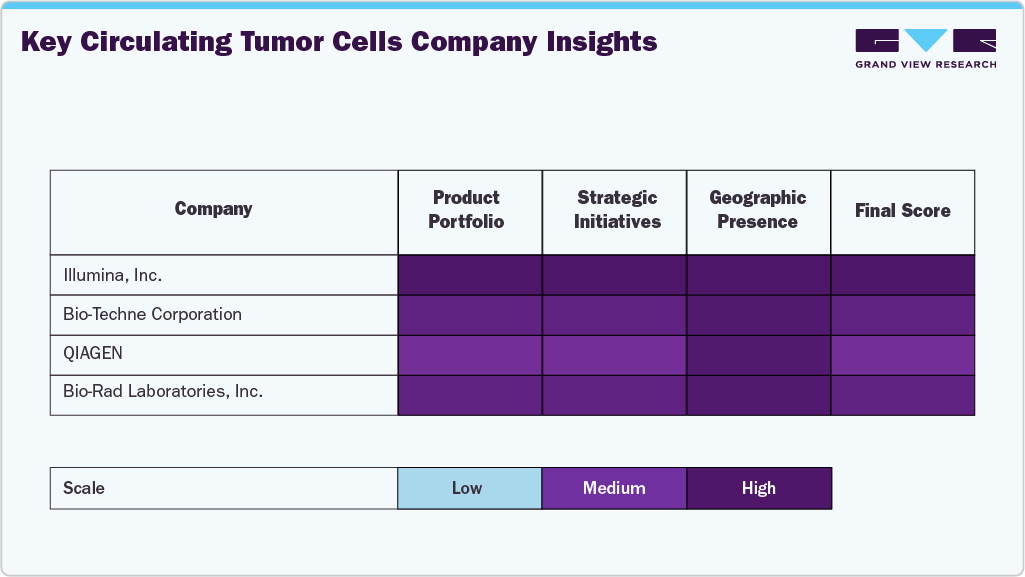 Key Circulating Tumor Cells Company Insights

GRAND VIEW RESEARCH

| Company | Product Portfolio | Strategic Initiatives | Geographic Presence | Final Score |
|---|---|---|---|---|
| Illumina, Inc. | | | | |
| Bio-Techne Corporation | | | | |
| QIAGEN | | | | |
| Bio-Rad Laboratories, Inc. | | | | |

| Scale | Low | Medium | High |
|---|---|---|---|